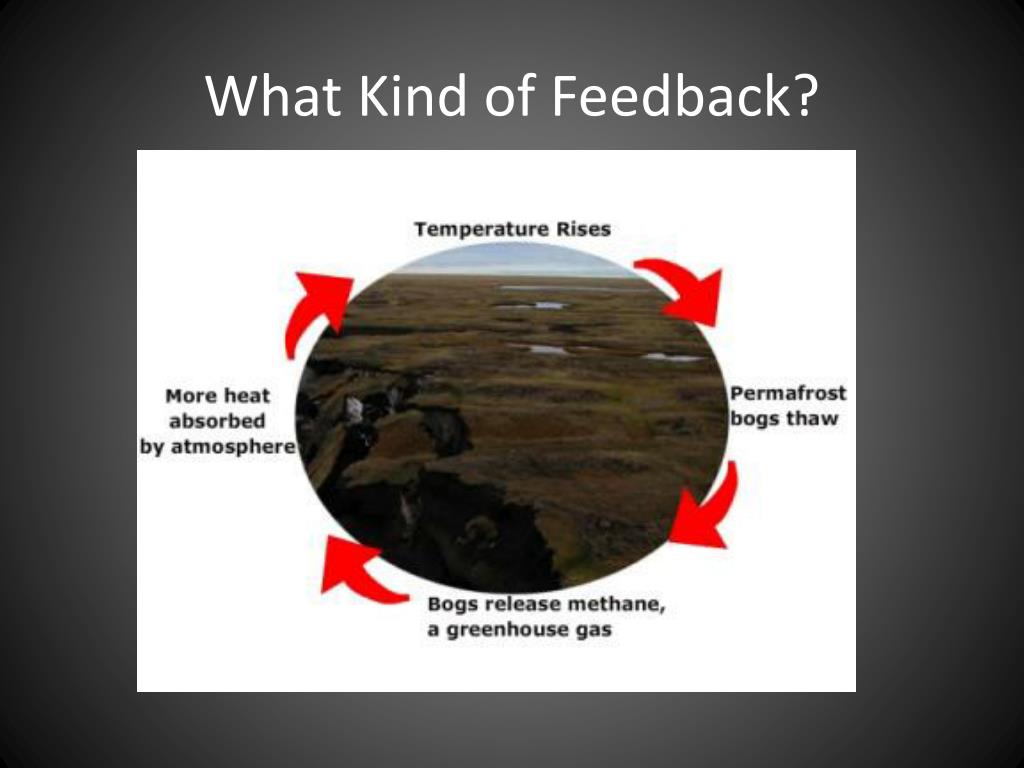 What Kind of Feedback?

Temperature Rises

Permafrost bogs thaw

Bogs release methane, a greenhouse gas

More heat absorbed by atmosphere